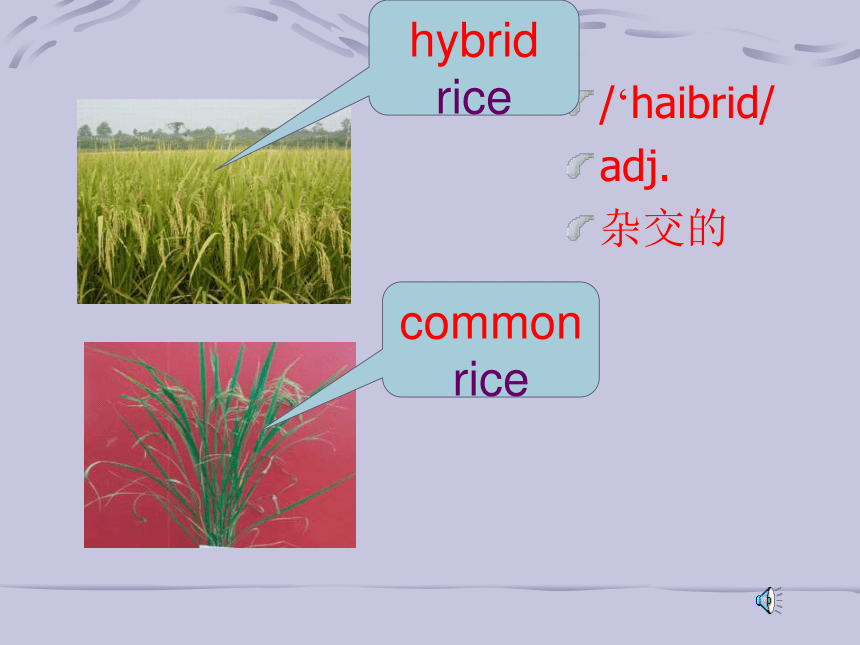 hybrid rice

/‘haibrid/

adj.

杂交的

common rice